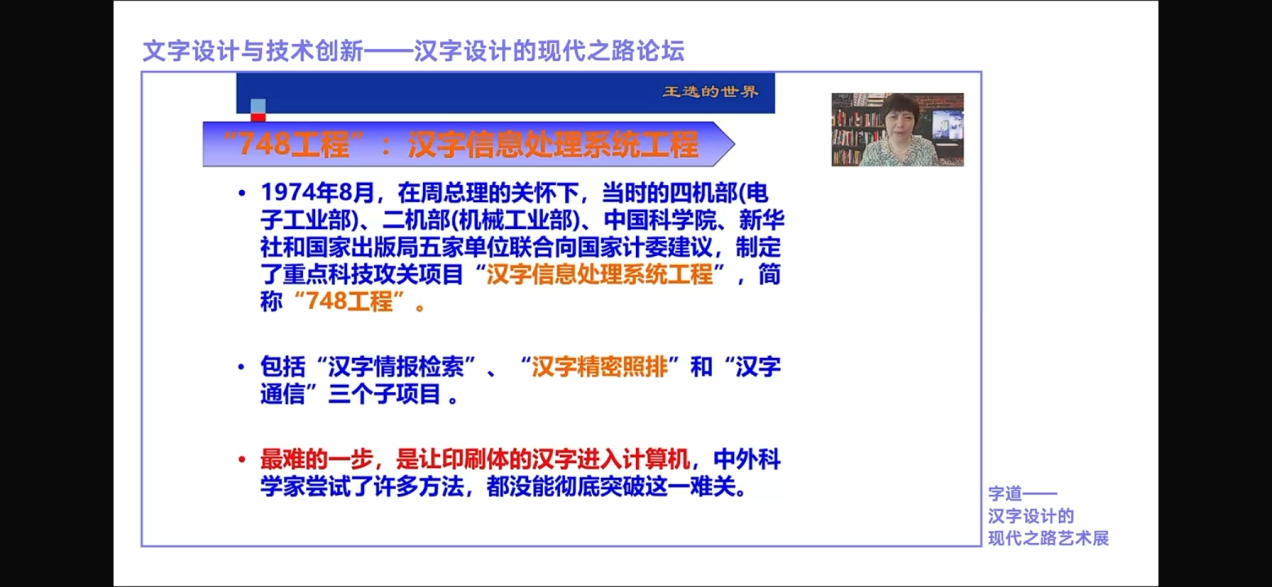 文字设计与技术创新——汉字设计的现代之路论坛

王选的世界

“748工程”：汉字信息处理系统工程

• 1974年8月，在周总理的关怀下，当时的四机部(电子工业部)、二机部(机械工业部)、中国科学院、新华社和国家出版局五家单位联合向国家计委建议，制定了重点科技攻关项目“汉字信息处理系统工程”，简称“748工程”。

• 包括“汉字情报检索”、“汉字精密照排”和“汉字通信”三个子项目 。

• 最难的一步，是让印刷体的汉字进入计算机，中外科学家尝试了许多方法，都没能彻底突破这一难关。

字道——
汉字设计的
现代之路艺术展